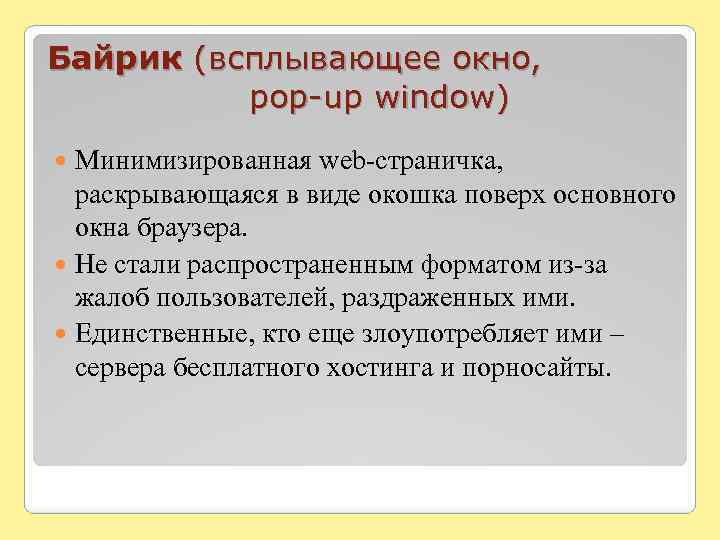 Байрик (всплывающее окно, pop-up window)

Минимизированная web-страничка, раскрывающаяся в виде окошка поверх основного окна браузера.

Не стали распространенным форматом из-за жалоб пользователей, раздраженных ими.

Единственные, кто еще злоупотребляет ими – сервера бесплатного хостинга и порносайты.